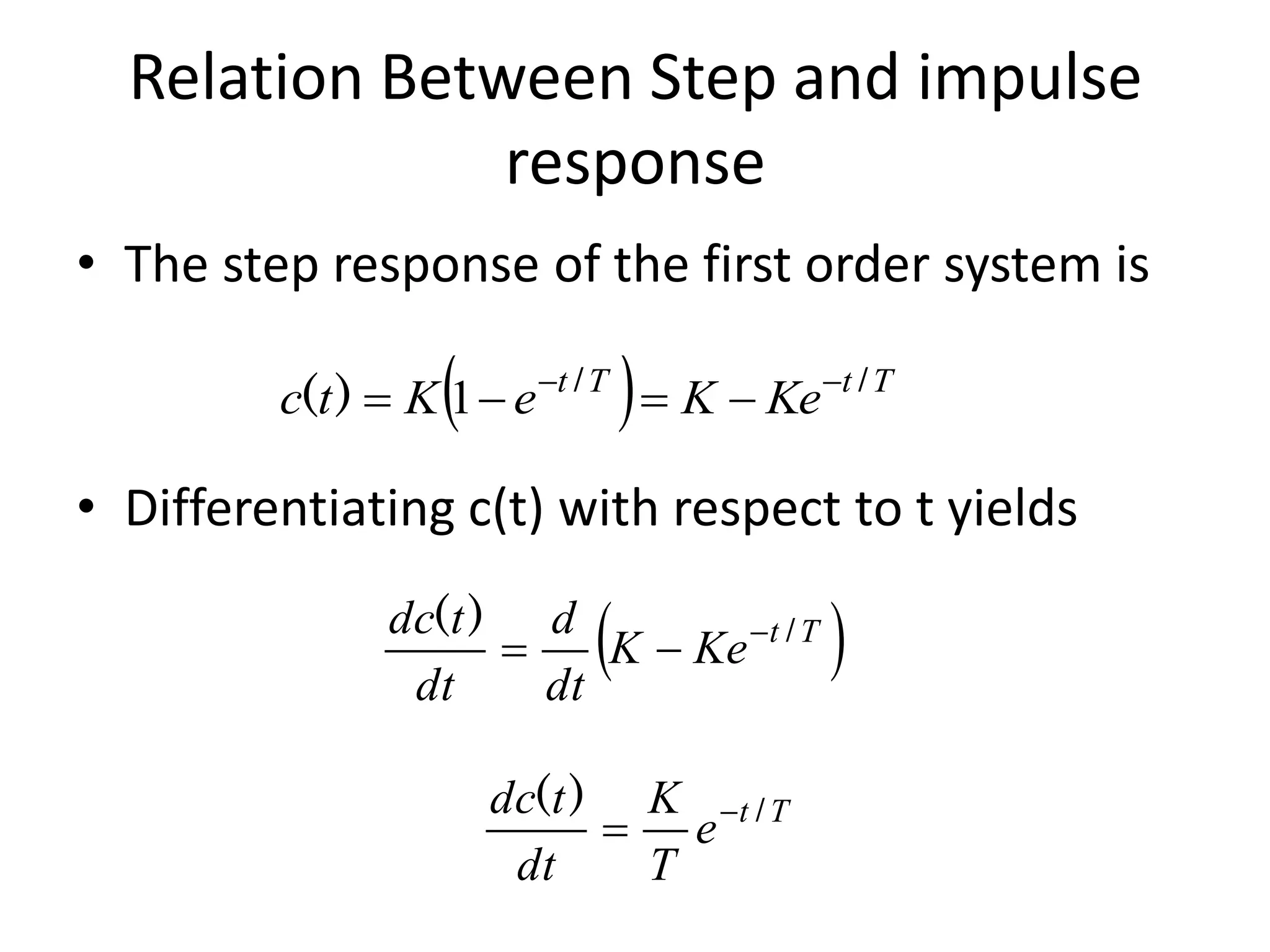 Relation Between Step and impulse response

• The step response of the first order system is

$c(t) = K\left(1 - e^{-t/T}\right) = K - Ke^{-t/T}$

• Differentiating c(t) with respect to t yields

$\frac{dc(t)}{dt} = \frac{d}{dt}\left(K - Ke^{-t/T}\right)$

$\frac{dc(t)}{dt} = \frac{K}{T}e^{-t/T}$